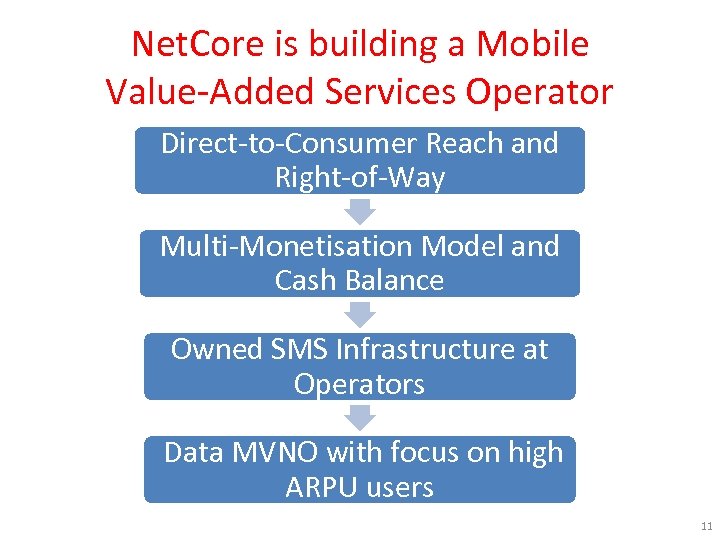 NetCore is building a Mobile Value-Added Services Operator

Direct-to-Consumer Reach and Right-of-Way

Multi-Monetisation Model and Cash Balance

Owned SMS Infrastructure at Operators

Data MVNO with focus on high ARPU users

11